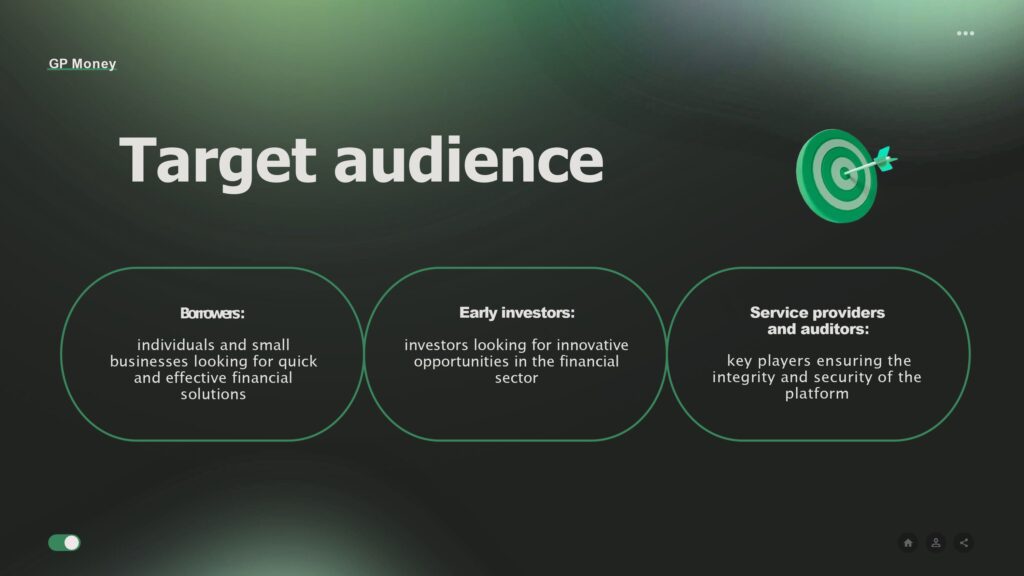 GP Money

Target audience

Borrowers:

individuals and small businesses looking for quick and effective financial solutions

Early investors:

investors looking for innovative opportunities in the financial sector

Service providers and auditors:

key players ensuring the integrity and security of the platform